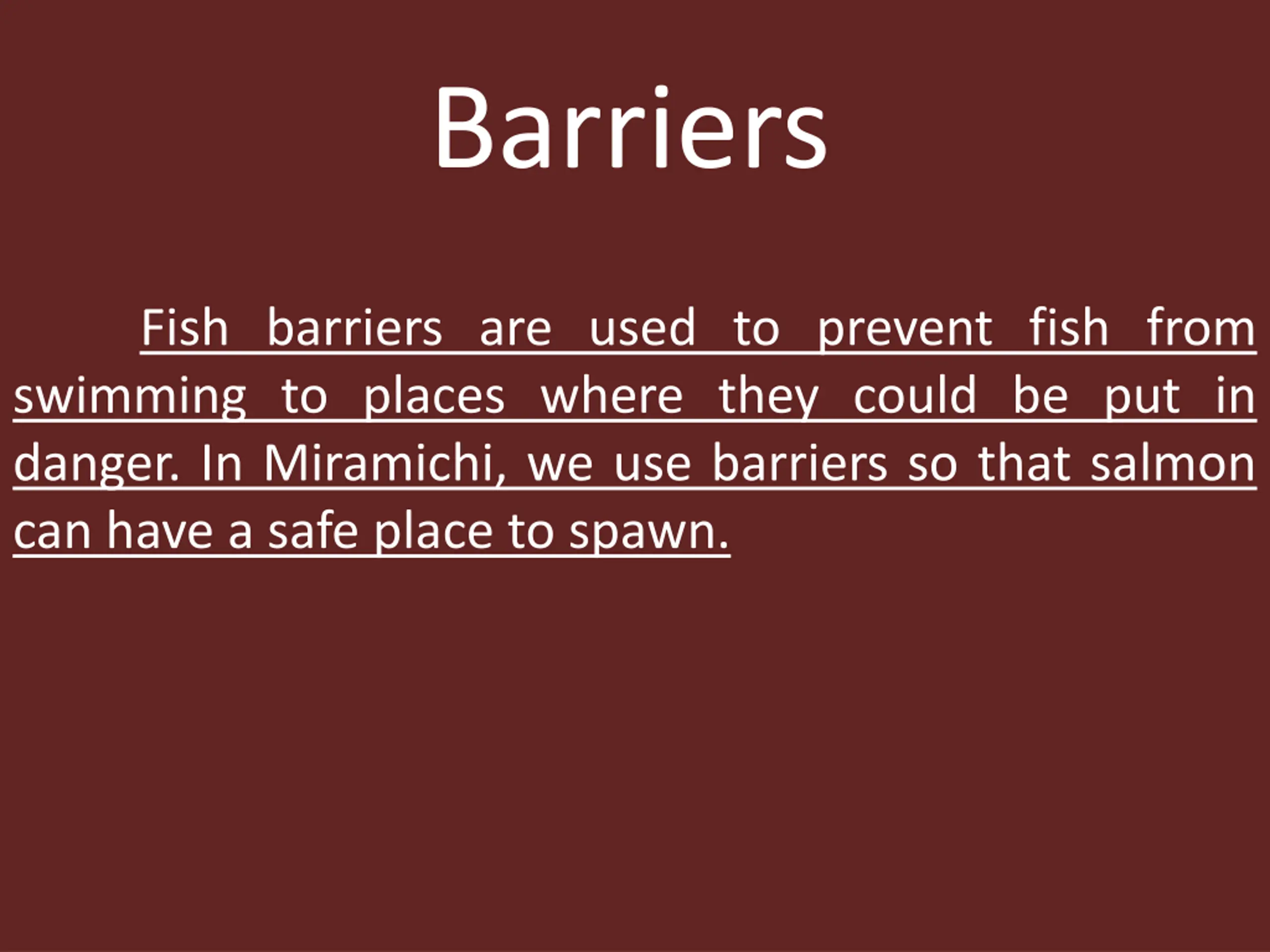 Barriers

Fish barriers are used to prevent fish from swimming to places where they could be put in danger. In Miramichi, we use barriers so that salmon can have a safe place to spawn.